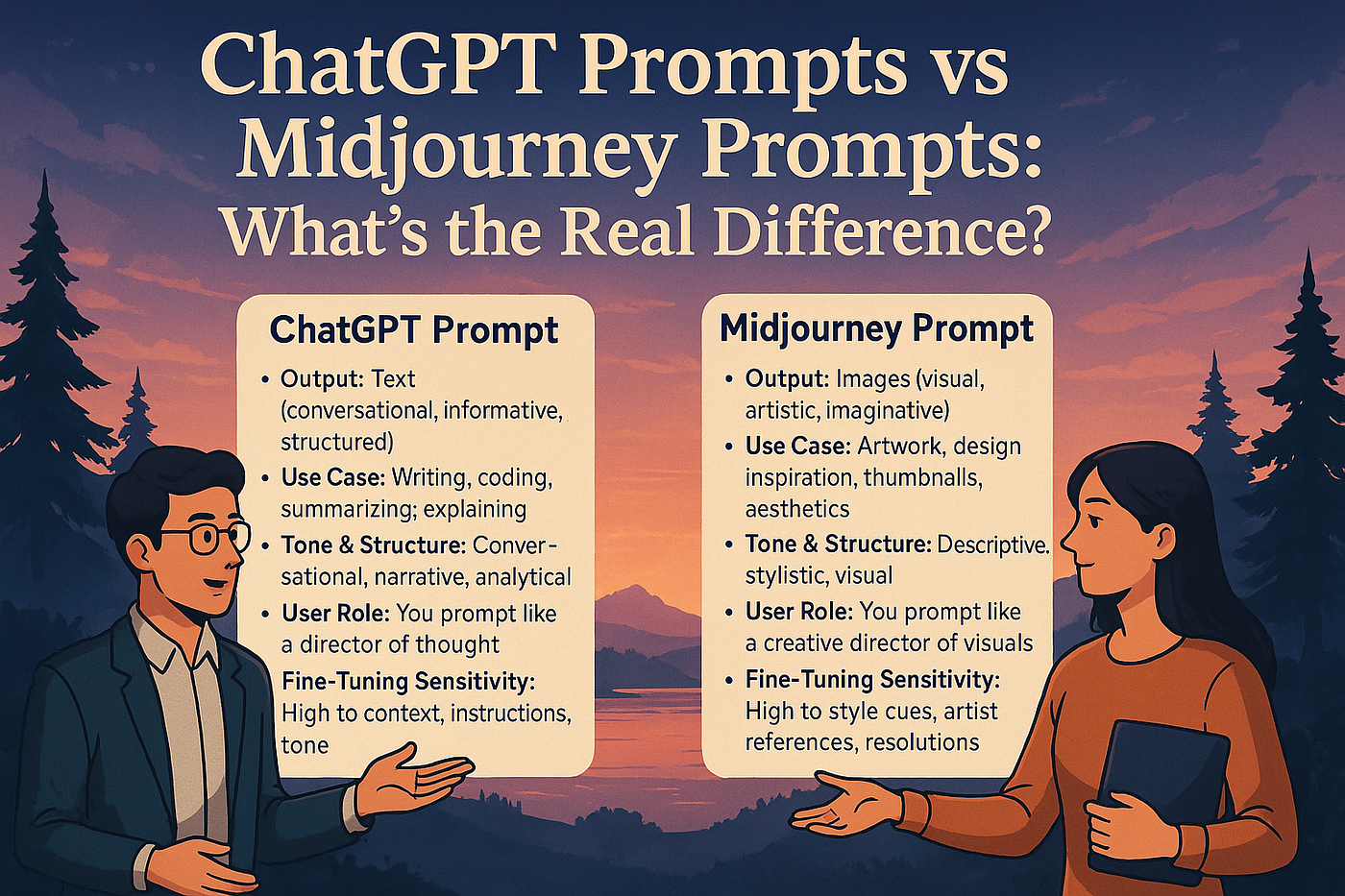 ChatGPT Prompts vs Midjourney Prompts: What's the Real Difference?

ChatGPT Prompt

• Output: Text (conversational, informative, structured)
• Use Case: Writing, coding, summarizing; explaining
• Tone & Structure: Conversational, narrative, analytical
• User Role: You prompt like a director of thought
Fine-Tuning Sensitivity: High to context, instructions, tone

Midjourney Prompt

• Output: Images (visual, artistic, imaginative)
• Use Case: Artwork, design inspiration, thumbnalls, aesthetics
• Tone & Structure: Descriptive. stylistic, visual
• User Role: You prompt like a creative director of visuals
• Fine-Tuning Sensitivity: High to style cues, artist references, resolutions